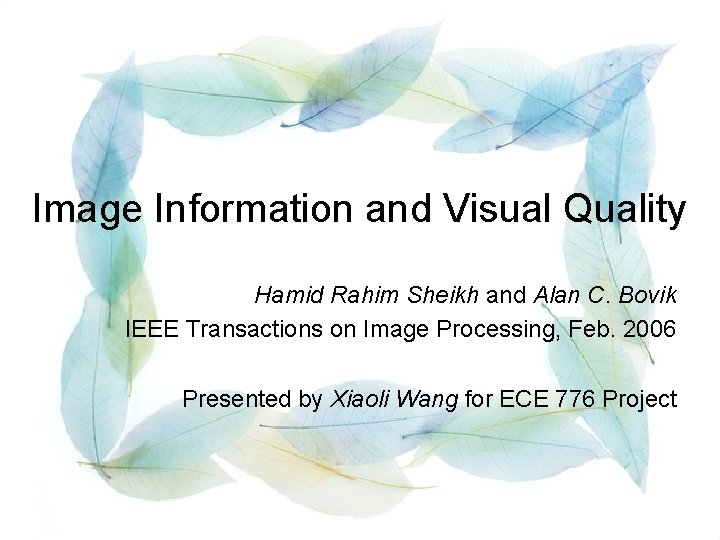 Image Information and Visual Quality

Hamid Rahim Sheikh and Alan C. Bovik
IEEE Transactions on Image Processing, Feb. 2006

Presented by Xiaoli Wang for ECE 776 Project